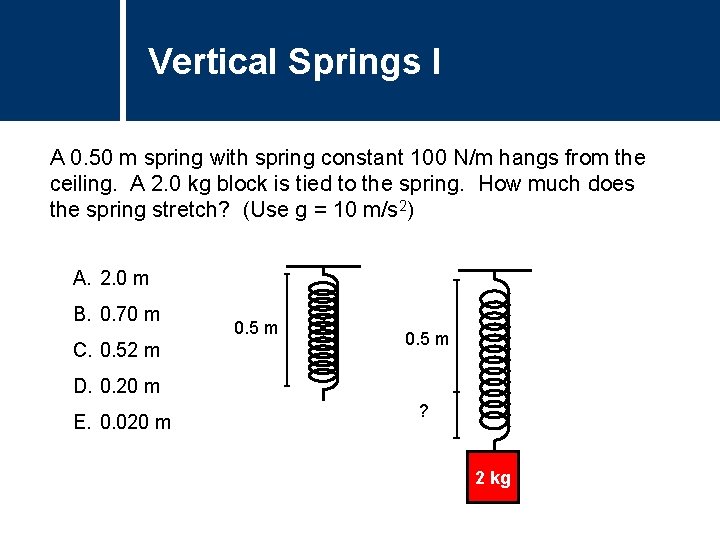 Vertical Springs I

A 0.50 m spring with spring constant 100 N/m hangs from the ceiling. A 2.0 kg block is tied to the spring. How much does the spring stretch? (Use g = 10 m/s$^2$)

A. 2.0 m
B. 0.70 m
C. 0.52 m
D. 0.20 m
E. 0.020 m

0.5 m

0.5 m

?

2 kg